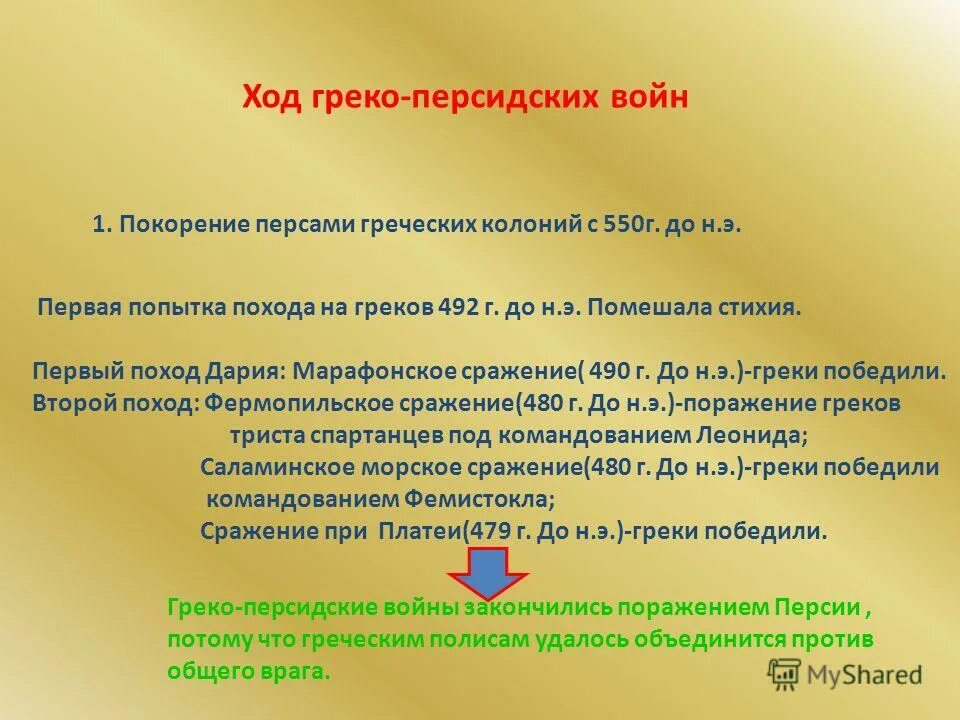 Ход греко-персидских войн

1. Покорение персами греческих колоний с 550г. до н.э.

Первая попытка похода на греков 492 г. до н.э. Помешала стихия.

Первый поход Дария: Марафонское сражение( 490 г. До н.э.)-греки победили.
Второй поход: Фермопильское сражение(480 г. До н.э.)-поражение греков
триста спартанцев под командованием Леонида;
Саламинское морское сражение(480 г. До н.э.)-греки победили
командованием Фемистокла;
Сражение при Платеи(479 г. До н.э.)-греки победили.

Греко-персидские войны закончились поражением Персии , потому что греческим полисам удалось объединится против общего врага.

MyShared